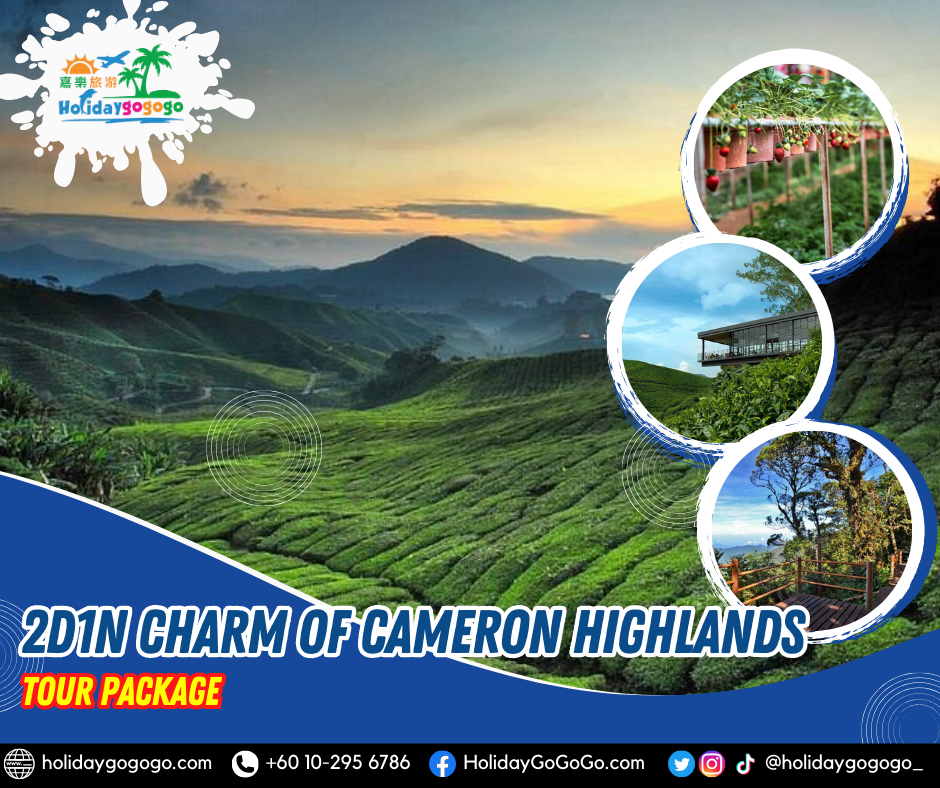 嘉樂旅遊
Holidaygogogo

2D1N CHARM OF CAMERON HIGHLANDS
TOUR PACKAGE

holidaygogogo.com +60 10-295 6786 HolidayGoGoGo.com @holidaygogogo_